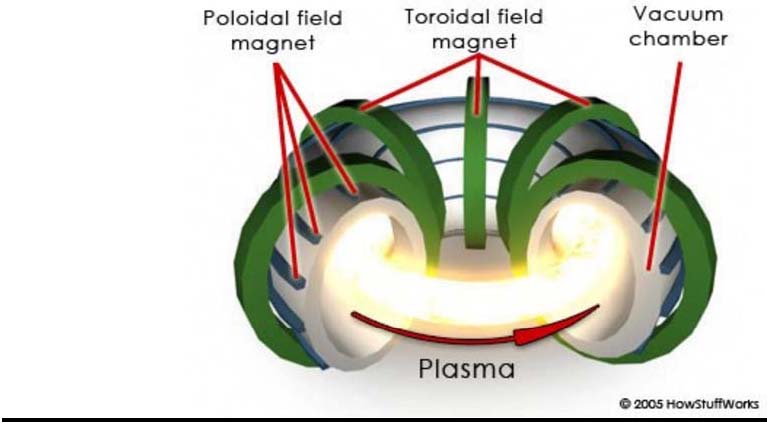 Poloidal field magnet

Toroidal field magnet

Vacuum chamber

Plasma

© 2005 HowStuffWorks